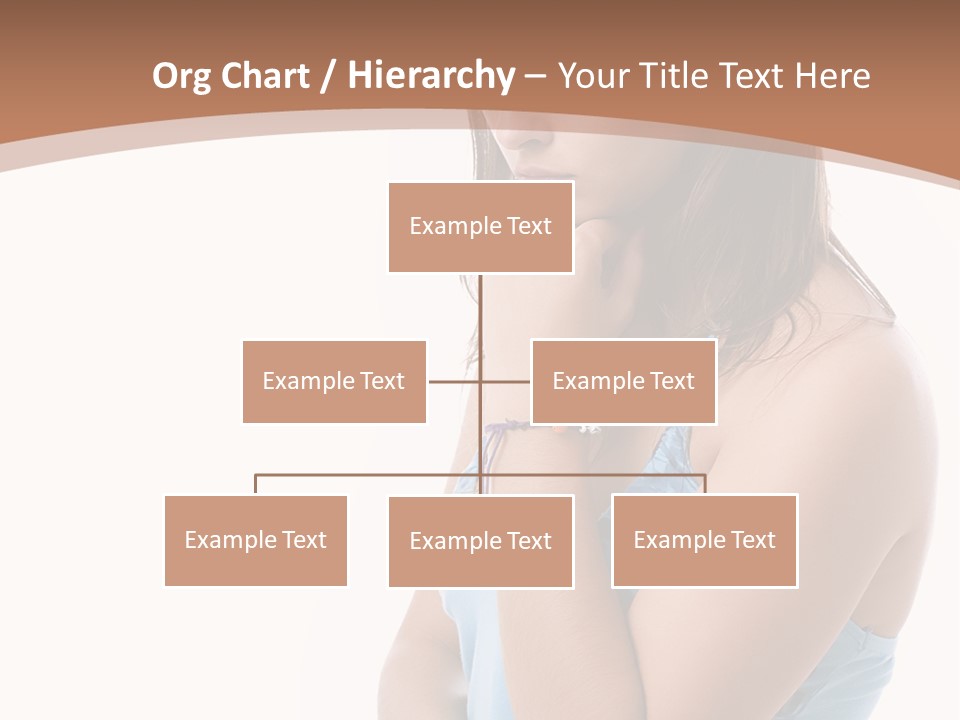 Org Chart / Hierarchy – Your Title Text Here

Example Text

Example Text

Example Text

Example Text

Example Text

Example Text